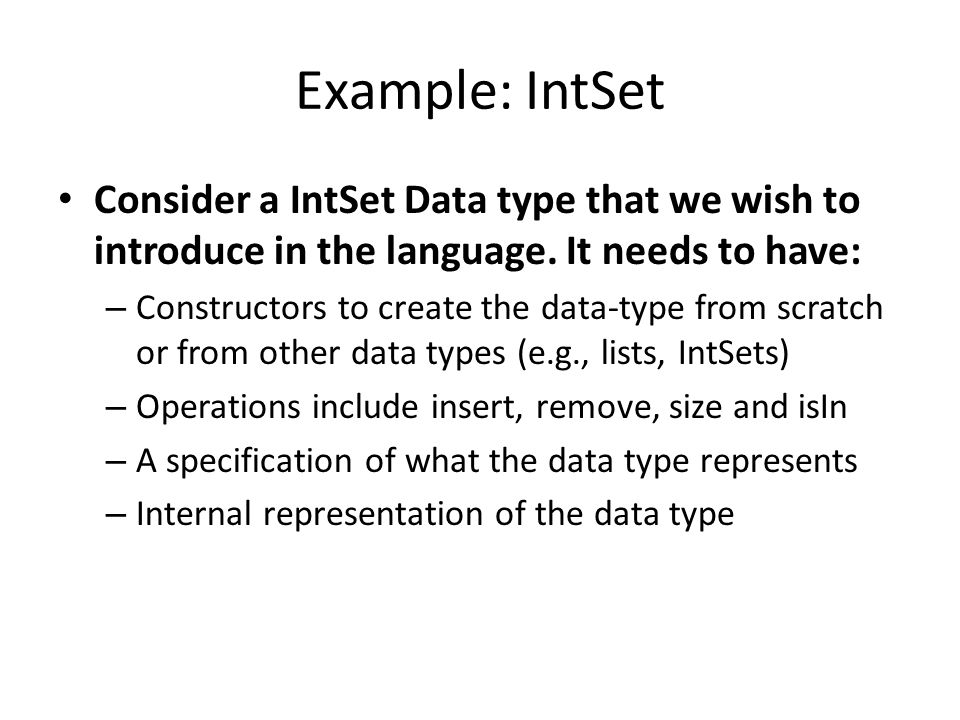 Example: IntSet

• Consider a IntSet Data type that we wish to introduce in the language. It needs to have:

– Constructors to create the data-type from scratch or from other data types (e.g., lists, IntSets)

– Operations include insert, remove, size and isIn

– A specification of what the data type represents

– Internal representation of the data type